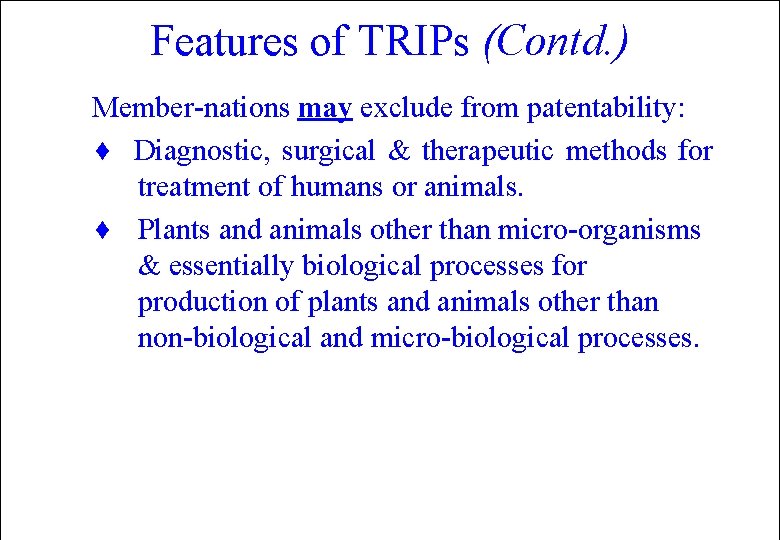 Features of TRIPs (Contd.)

Member-nations may exclude from patentability:

♦ Diagnostic, surgical & therapeutic methods for treatment of humans or animals.

♦ Plants and animals other than micro-organisms & essentially biological processes for production of plants and animals other than non-biological and micro-biological processes.